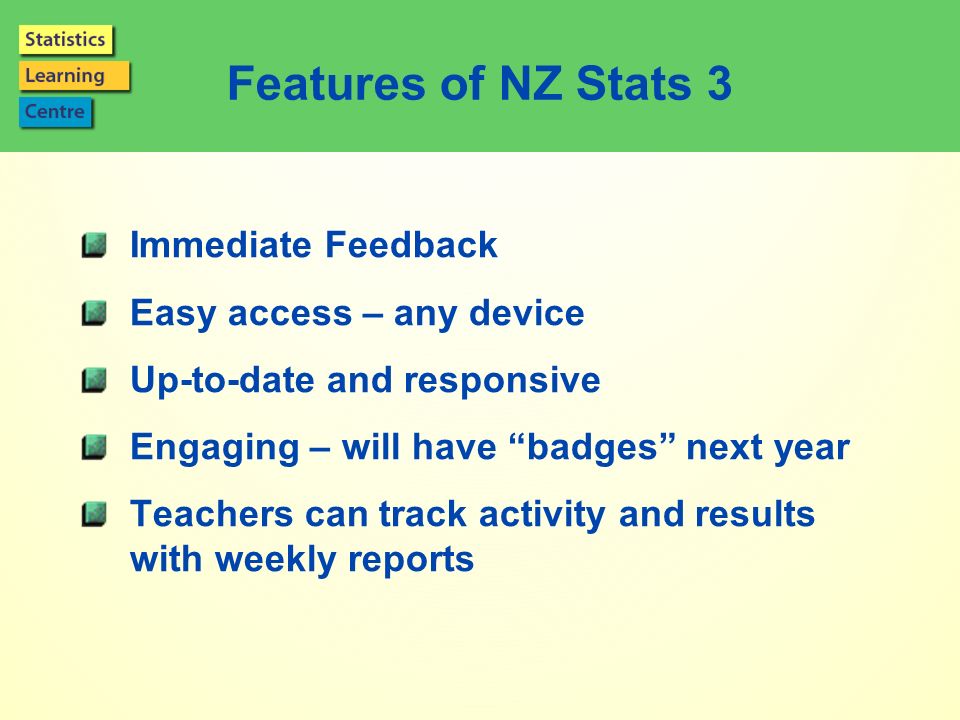 Statistics
Learning
Centre

Features of NZ Stats 3

Immediate Feedback

Easy access – any device

Up-to-date and responsive

Engaging – will have “badges” next year

Teachers can track activity and results with weekly reports